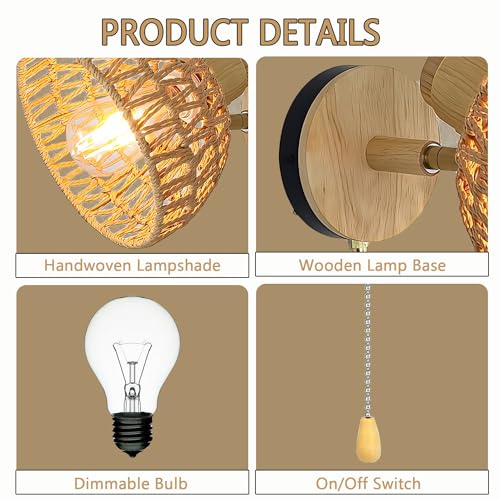 PRODUCT DETAILS

Handwoven Lampshade

Wooden Lamp Base

Dimmable Bulb

On/Off Switch